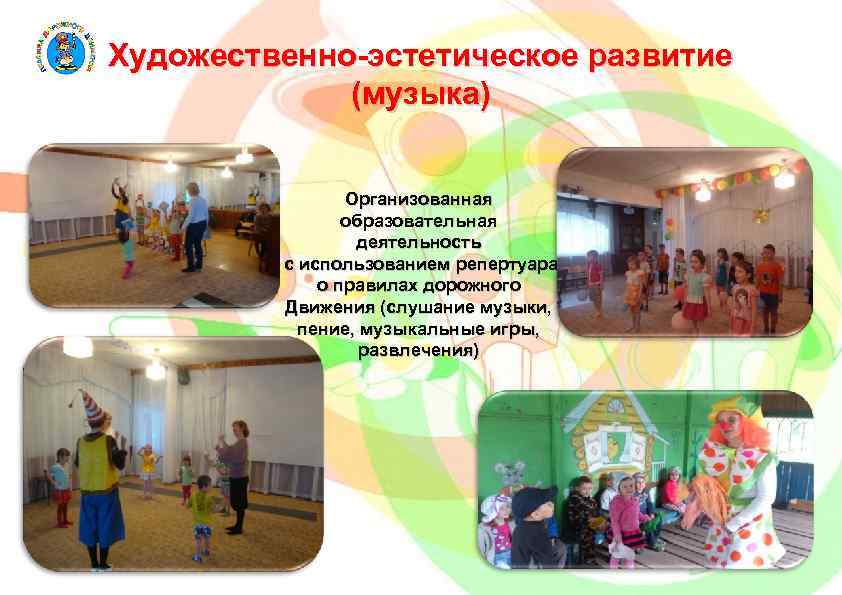 Художественно-эстетическое развитие (музыка)

Организованная образовательная деятельность с использованием репертуара о правилах дорожного Движения (слушание музыки, пение, музыкальные игры, развлечения)